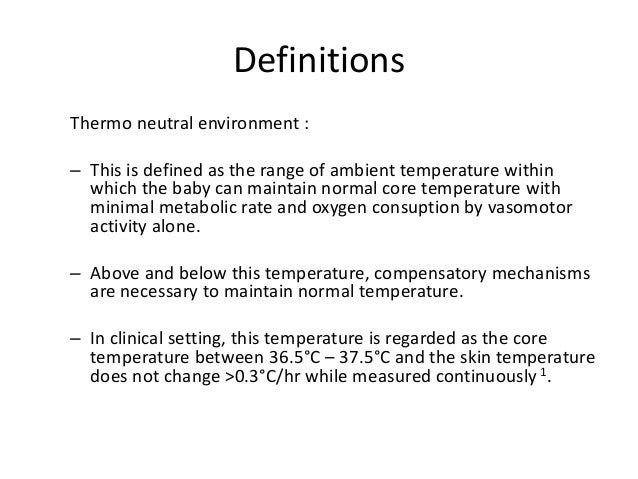 Definitions

Thermo neutral environment :

– This is defined as the range of ambient temperature within which the baby can maintain normal core temperature with minimal metabolic rate and oxygen consuption by vasomotor activity alone.

– Above and below this temperature, compensatory mechanisms are necessary to maintain normal temperature.

– In clinical setting, this temperature is regarded as the core temperature between 36.5°C – 37.5°C and the skin temperature does not change >0.3°C/hr while measured continuously $^1$.